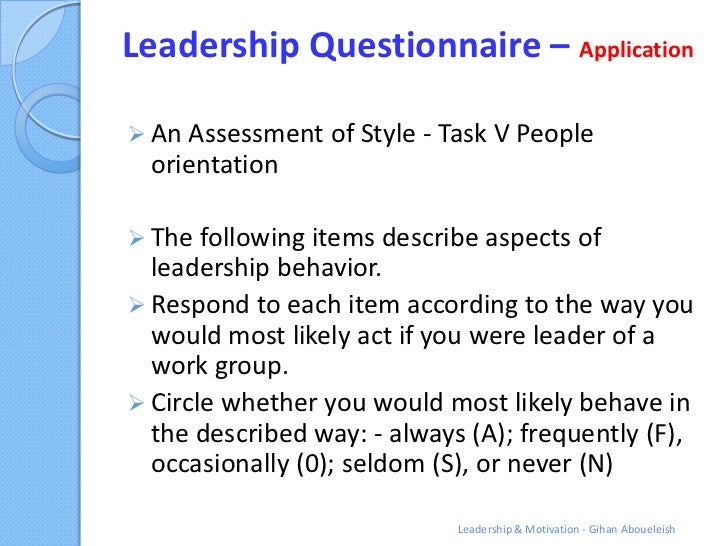 Leadership Questionnaire – Application

➢ An Assessment of Style - Task V People orientation

➢ The following items describe aspects of leadership behavior.

➢ Respond to each item according to the way you would most likely act if you were leader of a work group.

➢ Circle whether you would most likely behave in the described way: - always (A); frequently (F), occasionally (0); seldom (S), or never (N)

Leadership & Motivation - Gihan Aboueleish